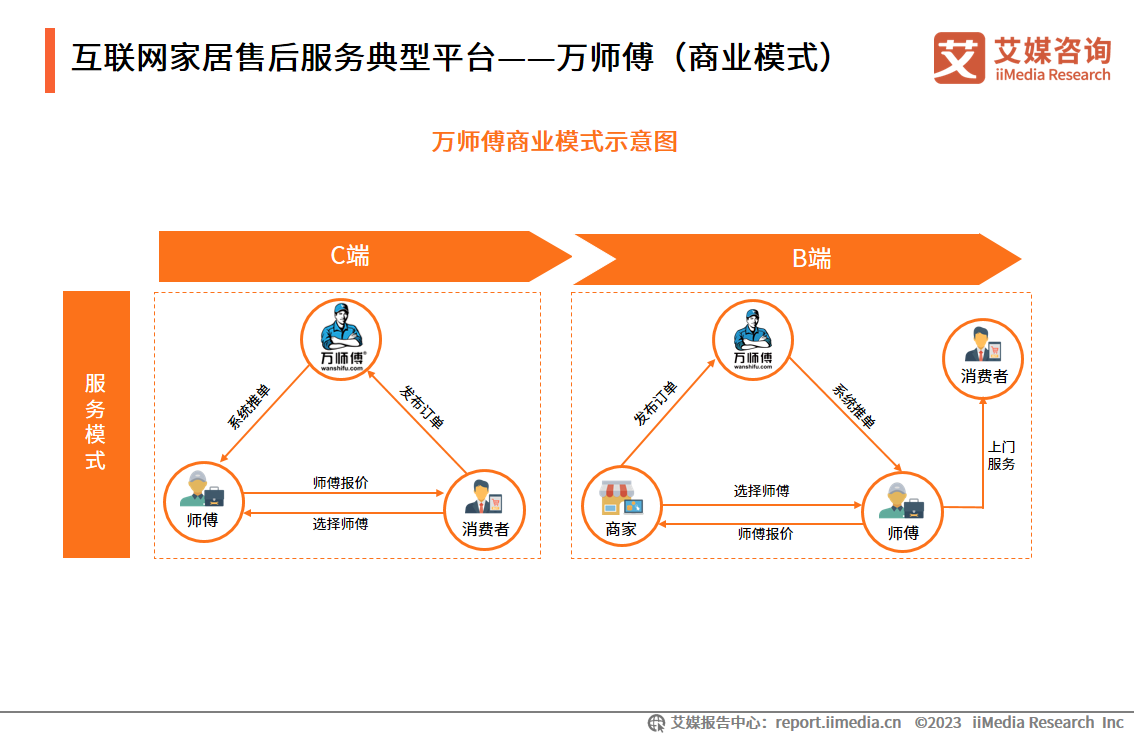 互联网家居售后服务典型平台——万师傅（商业模式）

艾媒咨询
iiMedia Research

万师傅商业模式示意图

C端

B端

服务模式

万师傅
wanshifu.com

系统推单

发布订单

师傅

师傅报价

选择师傅

消费者

万师傅
wanshifu.com

发布订单

系统推单

消费者

上门服务

商家

选择师傅

师傅报价

师傅

艾媒报告中心：report.iimedia.cn ©2023 iiMedia Research Inc